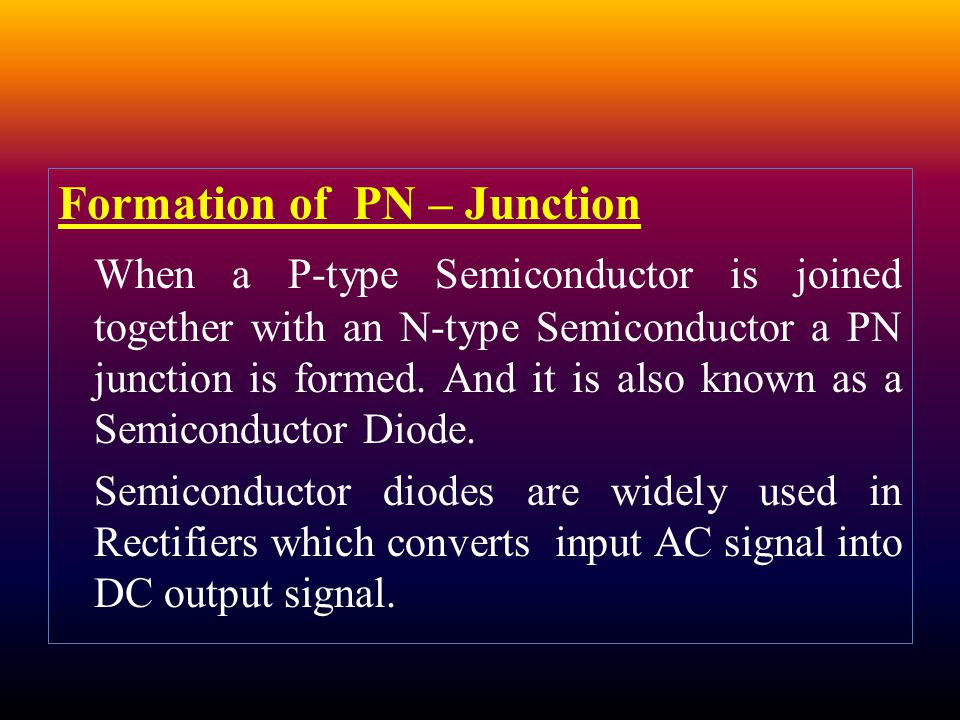 Formation of PN – Junction

When a P-type Semiconductor is joined together with an N-type Semiconductor a PN junction is formed. And it is also known as a Semiconductor Diode.

Semiconductor diodes are widely used in Rectifiers which converts input AC signal into DC output signal.